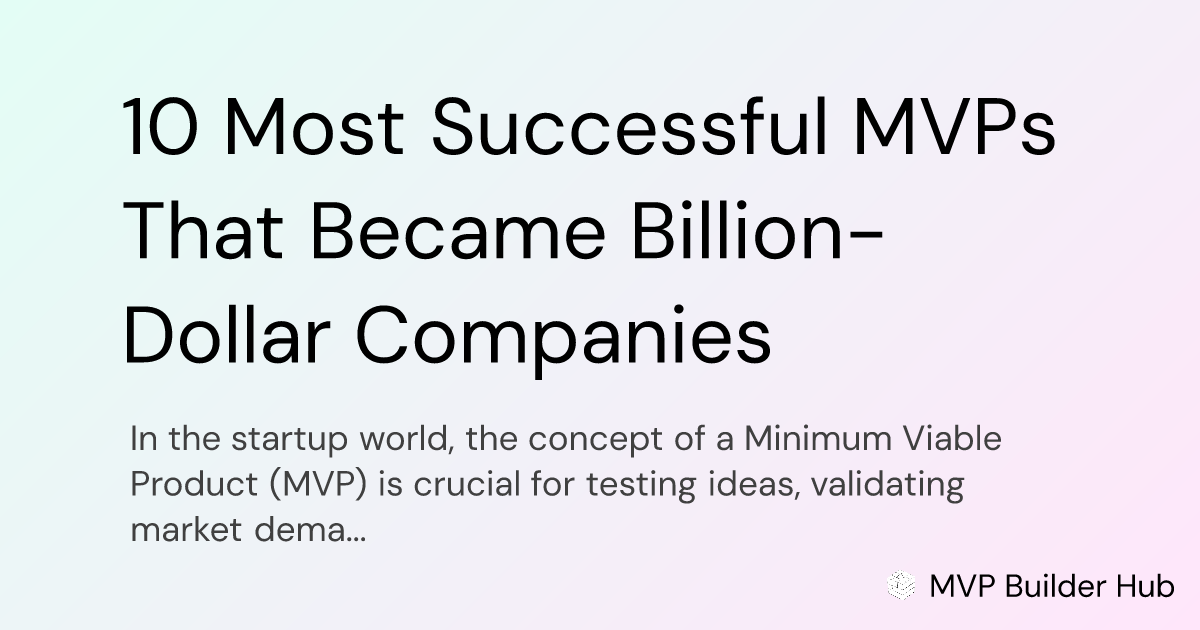 10 Most Successful MVPs That Became Billion-Dollar Companies

In the startup world, the concept of a Minimum Viable Product (MVP) is crucial for testing ideas, validating market dema...

MVP Builder Hub